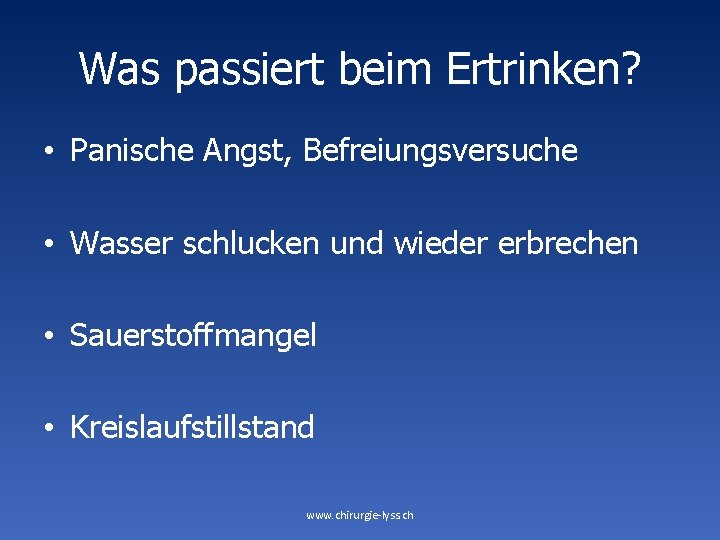 Was passiert beim Ertrinken?

• Panische Angst, Befreiungsversuche

• Wasser schlucken und wieder erbrechen

• Sauerstoffmangel

• Kreislaufstillstand

www.chirurgie-lyss.ch